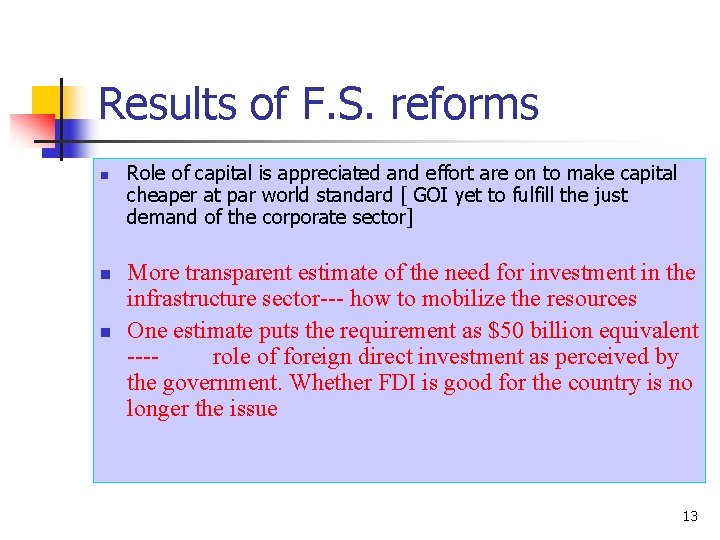 Results of F.S. reforms

- Role of capital is appreciated and effort are on to make capital cheaper at par world standard [ GOI yet to fulfill the just demand of the corporate sector]

- More transparent estimate of the need for investment in the infrastructure sector--- how to mobilize the resources
- One estimate puts the requirement as \$50 billion equivalent ---- role of foreign direct investment as perceived by the government. Whether FDI is good for the country is no longer the issue

13